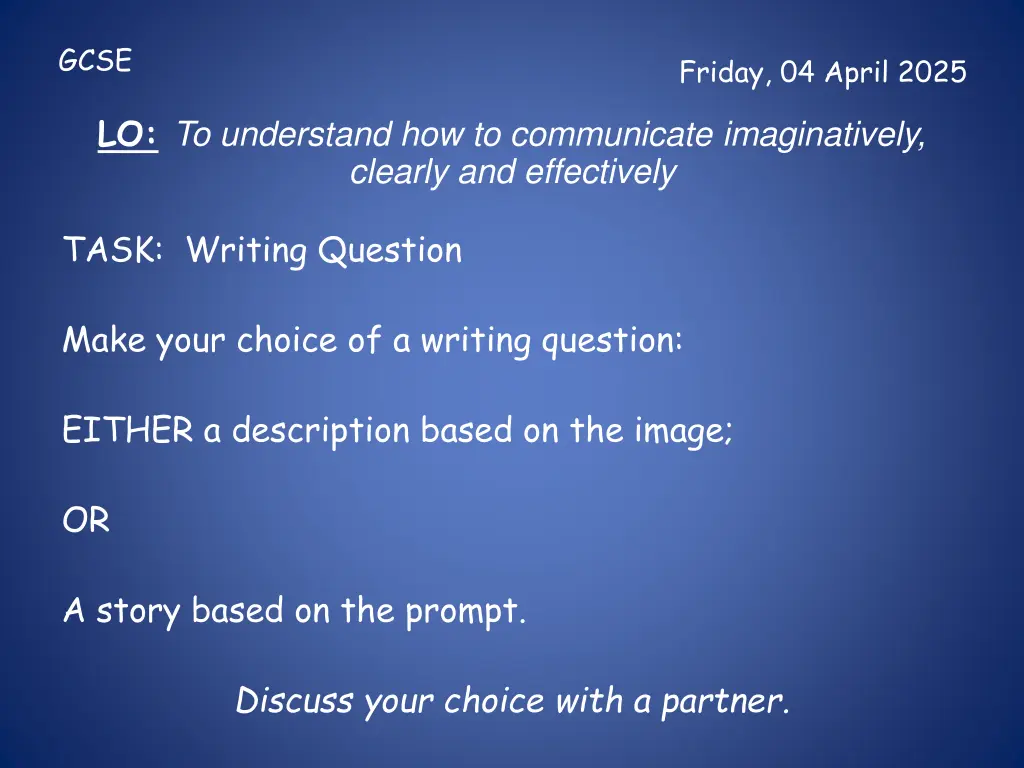 GCSE

Friday, 04 April 2025

LO: To understand how to communicate imaginatively, clearly and effectively

TASK: Writing Question

Make your choice of a writing question:

EITHER a description based on the image;

OR

A story based on the prompt.

Discuss your choice with a partner.